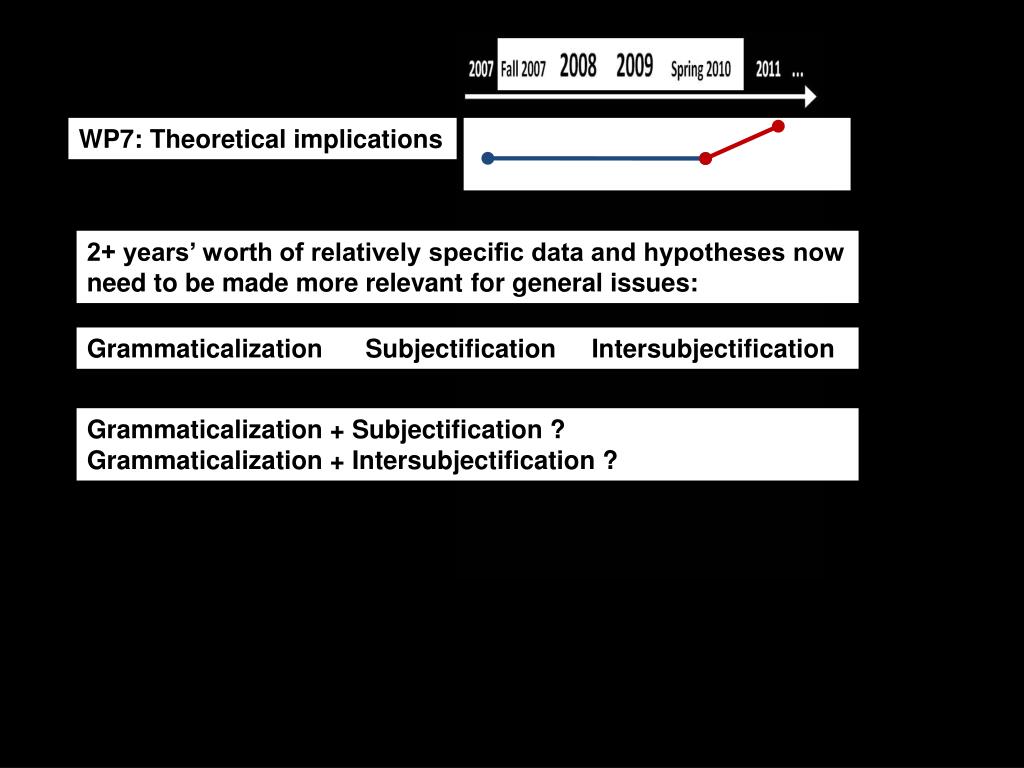 2007 Fall 2007 2008 2009 Spring 2010 2011 ...

WP7: Theoretical implications

2+ years' worth of relatively specific data and hypotheses now need to be made more relevant for general issues:

Grammaticalization Subjectification Intersubjectification

Grammaticalization + Subjectification ?
Grammaticalization + Intersubjectification ?